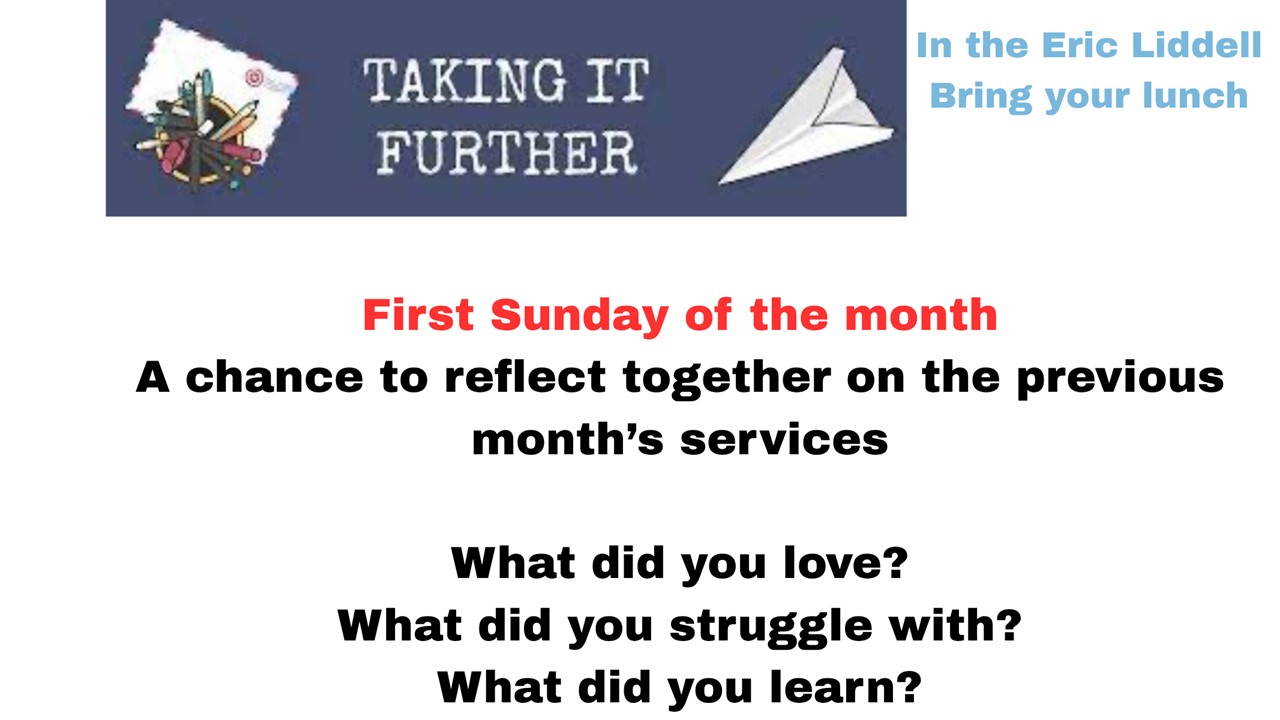 TAKING IT FURTHER

In the Eric Liddell
Bring your lunch

First Sunday of the month
A chance to reflect together on the previous month's services

What did you love?
What did you struggle with?
What did you learn?